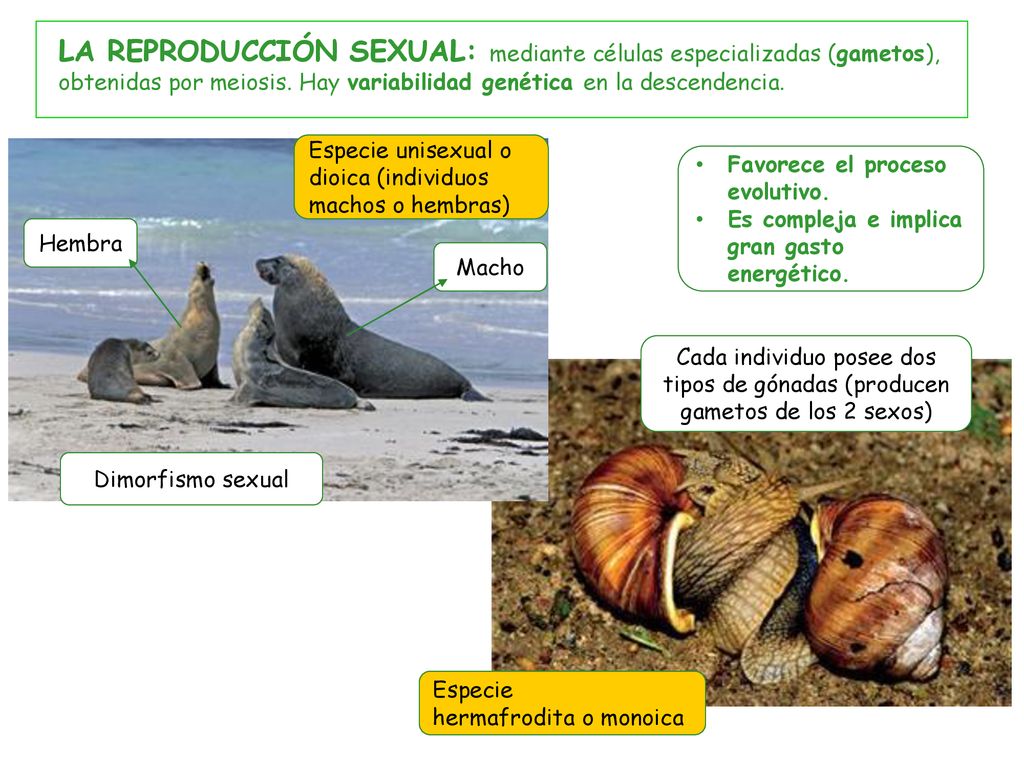 LA REPRODUCCIÓN SEXUAL: mediante células especializadas (gametos), obtenidas por meiosis. Hay variabilidad genética en la descendencia.

Especie unisexual o dioica (individuos machos o hembras)

Hembra

Macho

Dimorfismo sexual

• Favorece el proceso evolutivo.
• Es compleja e implica gran gasto energético.

Cada individuo posee dos tipos de gónadas (producen gametos de los 2 sexos)

Especie hermafrodita o monoica